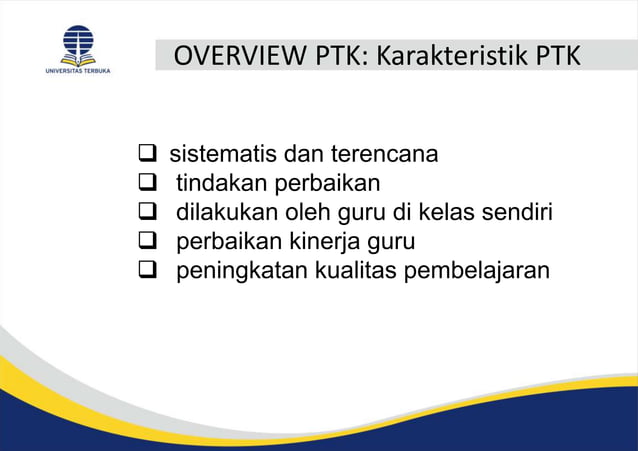 UNIVERSITAS TERBUKA

OVERVIEW PTK: Karakteristik PTK

❑ sistematis dan terencana
❑ tindakan perbaikan
❑ dilakukan oleh guru di kelas sendiri
❑ perbaikan kinerja guru
❑ peningkatan kualitas pembelajaran